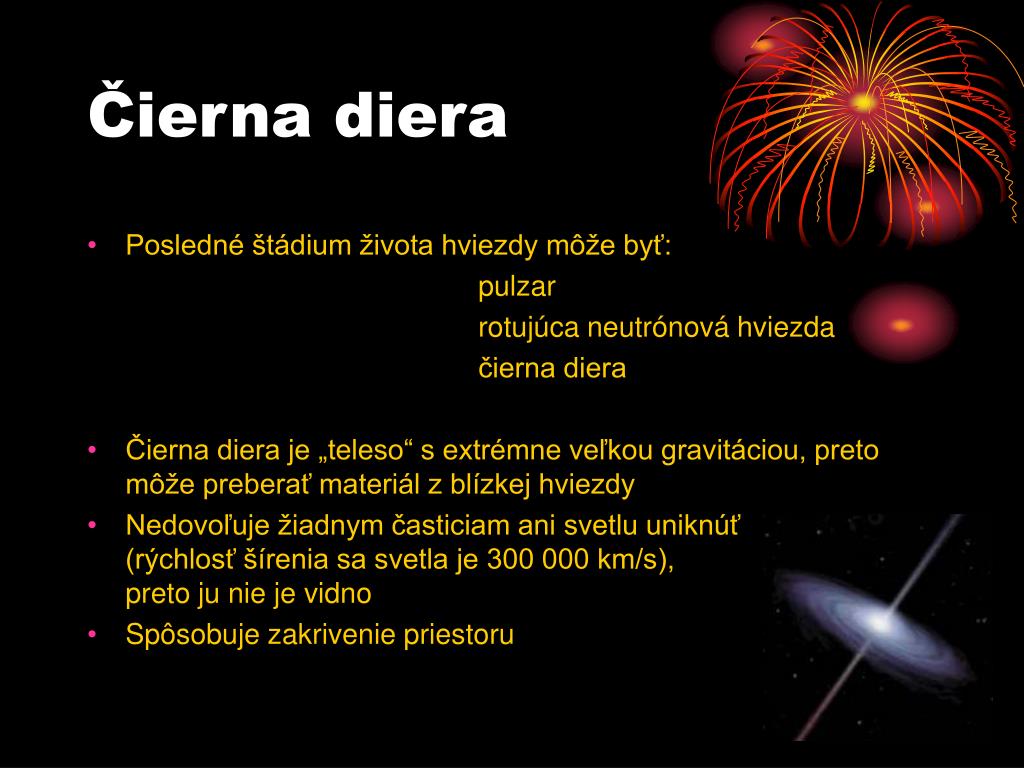 Čierna diera

• Posledné štádium života hviezdy môže byť:
pulzar
rotujúca neutrónová hviezda
čierna diera

• Čierna diera je „teleso“ s extrémne veľkou gravitáciou, preto môže preberať materiál z blízkej hviezdy
• Nedovoľuje žiadnym časticiam ani svetlu uniknúť (rýchlosť šírenia sa svetla je 300 000 km/s), preto ju nie je vidno
• Spôsobuje zakrivenie priestoru